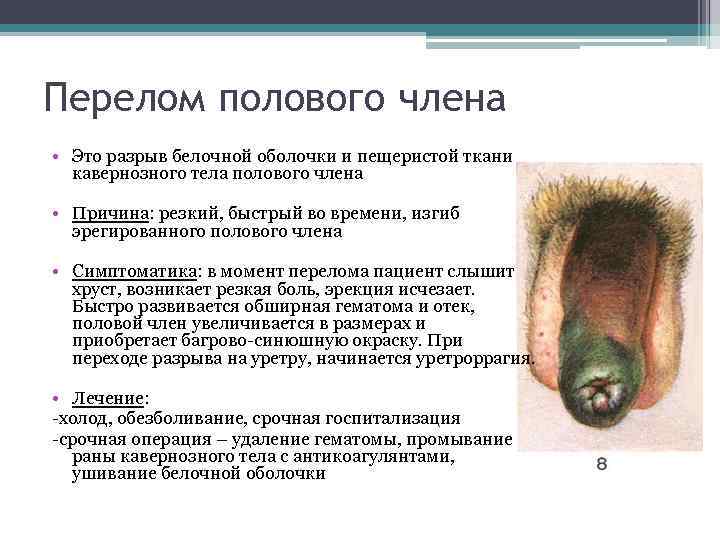 Перелом полового члена

• Это разрыв белочной оболочки и пещеристой ткани кавернозного тела полового члена

• Причина: резкий, быстрый во времени, изгиб эрегированного полового члена

• Симптоматика: в момент перелома пациент слышит хруст, возникает резкая боль, эрекция исчезает. Быстро развивается обширная гематома и отек, половой член увеличивается в размерах и приобретает багрово-синюшную окраску. При переходе разрыва на уретру, начинается уретроррагия.

• Лечение:
-холод, обезболивание, срочная госпитализация
-срочная операция – удаление гематомы, промывание раны кавернозного тела с антикоагулянтами, ушивание белочной оболочки

8